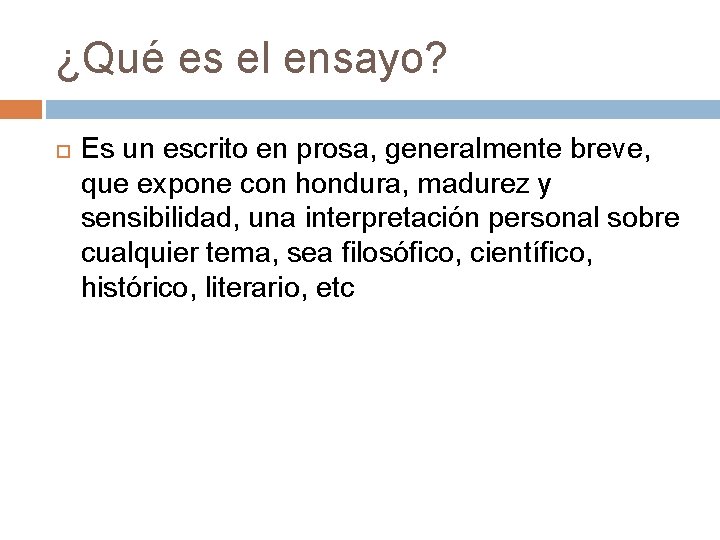 ¿Qué es el ensayo?

Es un escrito en prosa, generalmente breve, que expone con hondura, madurez y sensibilidad, una interpretación personal sobre cualquier tema, sea filosófico, científico, histórico, literario, etc